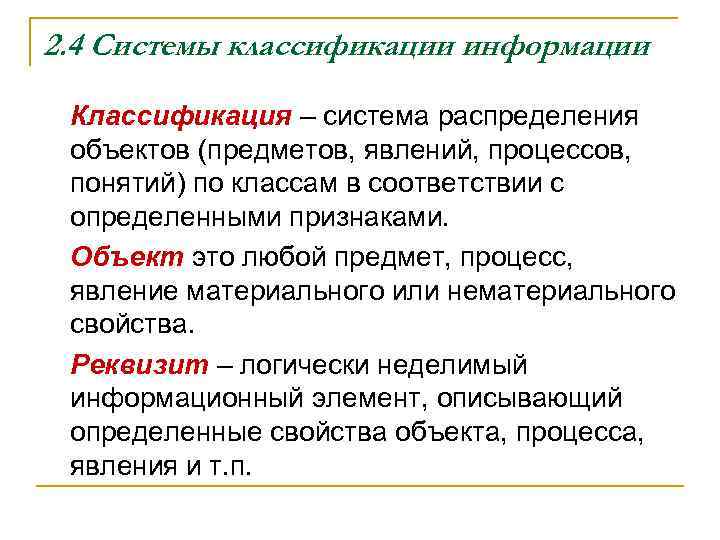 2.4 Системы классификации информации

Классификация – система распределения объектов (предметов, явлений, процессов, понятий) по классам в соответствии с определенными признаками.

Объект это любой предмет, процесс, явление материального или нематериального свойства.

Реквизит – логически неделимый информационный элемент, описывающий определенные свойства объекта, процесса, явления и т.п.